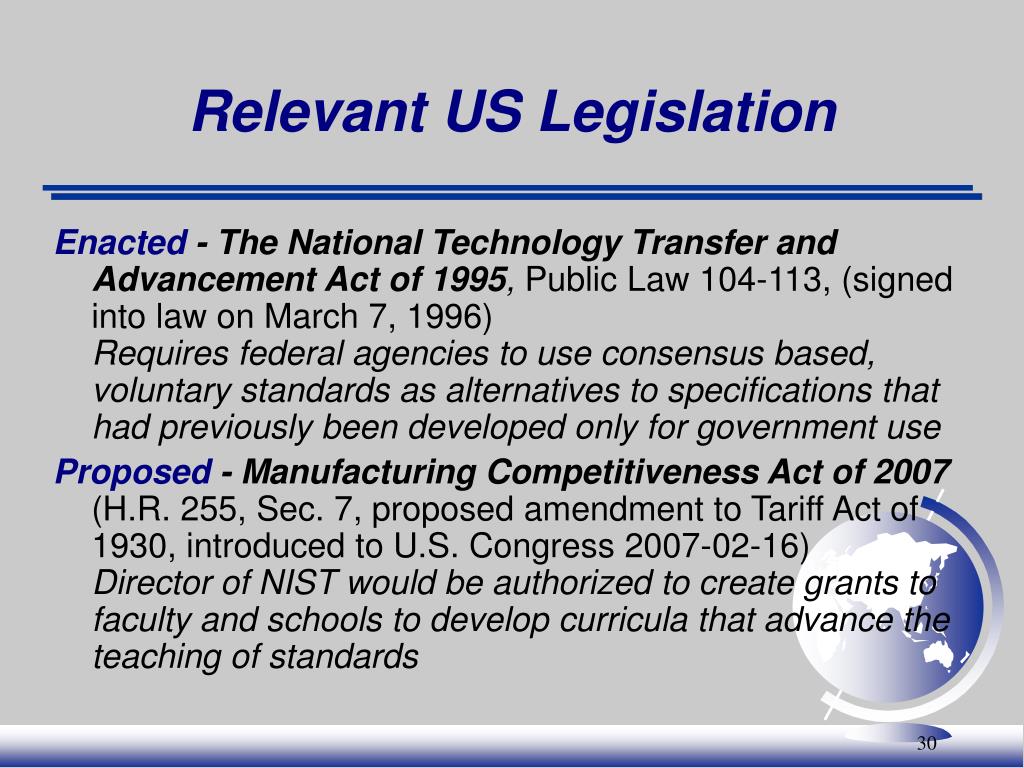 Relevant US Legislation

Enacted - The National Technology Transfer and Advancement Act of 1995, Public Law 104-113, (signed into law on March 7, 1996)
Requires federal agencies to use consensus based, voluntary standards as alternatives to specifications that had previously been developed only for government use

Proposed - Manufacturing Competitiveness Act of 2007 (H.R. 255, Sec. 7, proposed amendment to Tariff Act of 1930, introduced to U.S. Congress 2007-02-16)
Director of NIST would be authorized to create grants to faculty and schools to develop curricula that advance the teaching of standards

30